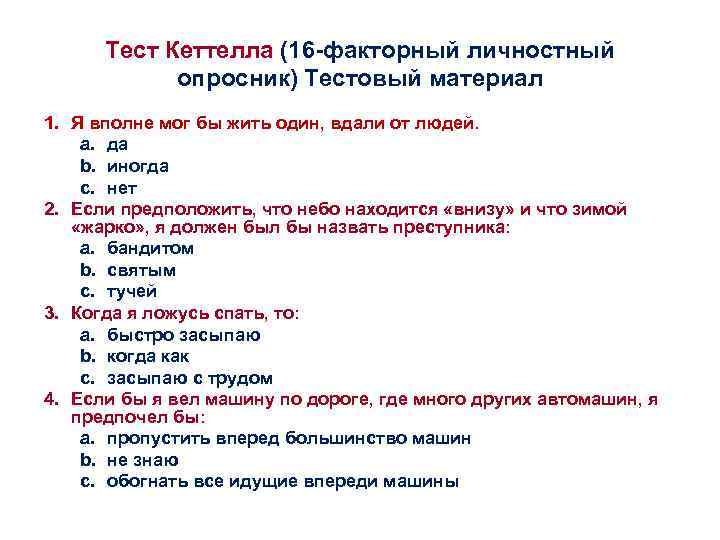 Тест Кеттелла (16-факторный личностный опросник) Тестовый материал

1. Я вполне мог бы жить один, вдали от людей.
a. да
b. иногда
c. нет
2. Если предположить, что небо находится «внизу» и что зимой «жарко», я должен был бы назвать преступника:
a. бандитом
b. святым
c. тучей
3. Когда я ложусь спать, то:
a. быстро засыпаю
b. когда как
c. засыпаю с трудом
4. Если бы я вел машину по дороге, где много других автомашин, я предпочел бы:
a. пропустить вперед большинство машин
b. не знаю
c. обогнать все идущие впереди машины